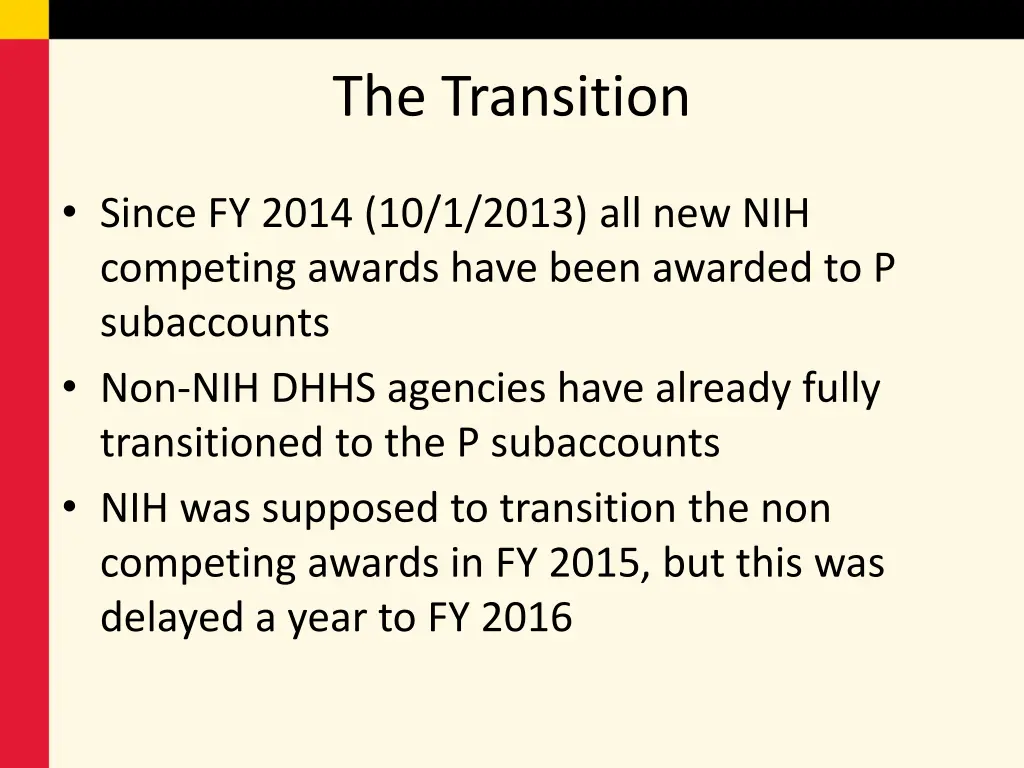 The Transition

• Since FY 2014 (10/1/2013) all new NIH competing awards have been awarded to P subaccounts
• Non-NIH DHHS agencies have already fully transitioned to the P subaccounts
• NIH was supposed to transition the non competing awards in FY 2015, but this was delayed a year to FY 2016